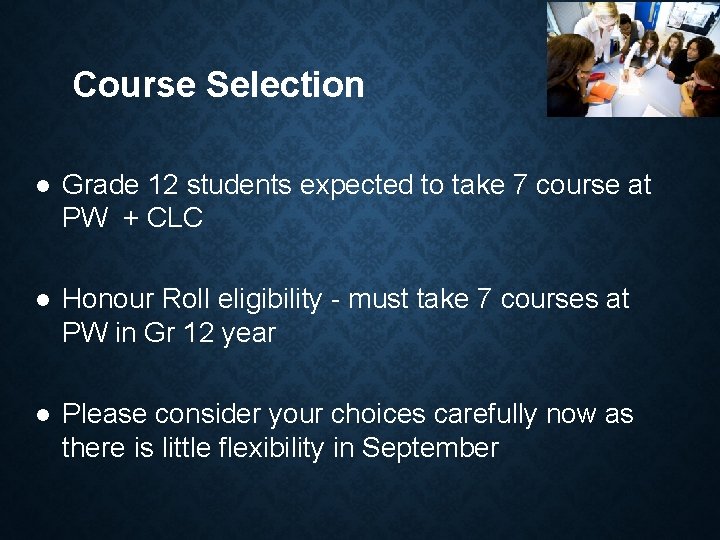 Course Selection

● Grade 12 students expected to take 7 course at PW + CLC

● Honour Roll eligibility - must take 7 courses at PW in Gr 12 year

● Please consider your choices carefully now as there is little flexibility in September